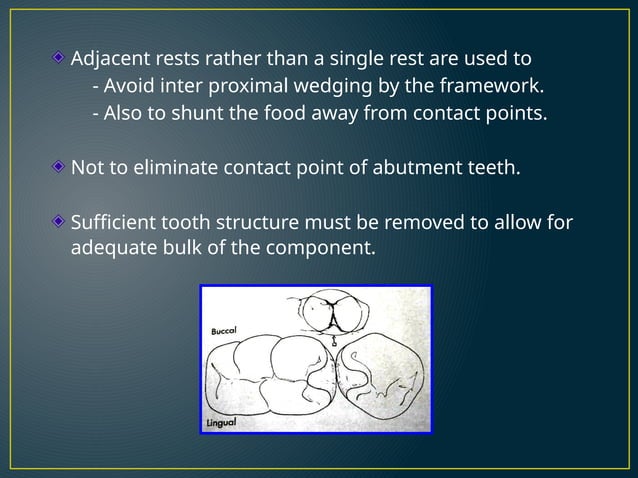 Adjacent rests rather than a single rest are used to
- Avoid inter proximal wedging by the framework.
- Also to shunt the food away from contact points.

Not to eliminate contact point of abutment teeth.

Sufficient tooth structure must be removed to allow for adequate bulk of the component.

Buccal

Lingual